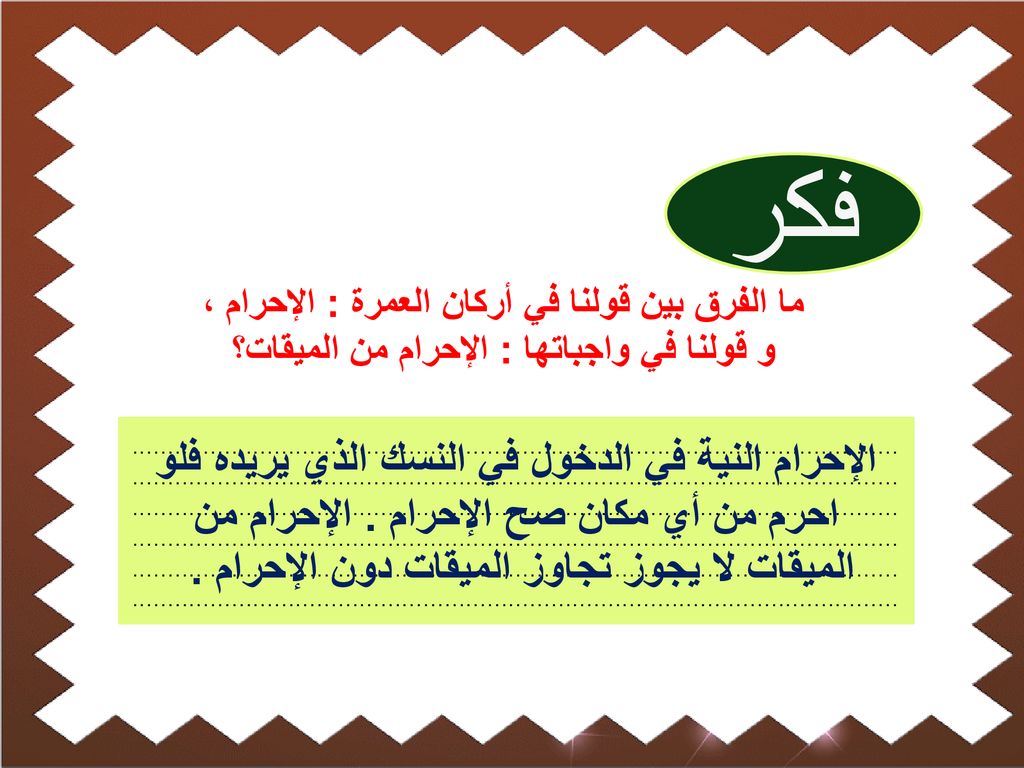 فكر

ما الفرق بين قولنا في أركان العمرة : الإحرام ، و قولنا في واجباتها : الإحرام من الميقات؟

الإحرام النية في الدخول في النسك الذي يريده فلو احرم من أي مكان صح الإحرام . الإحرام من الميقات لا يجوز تجاوز الميقات دون الإحرام .